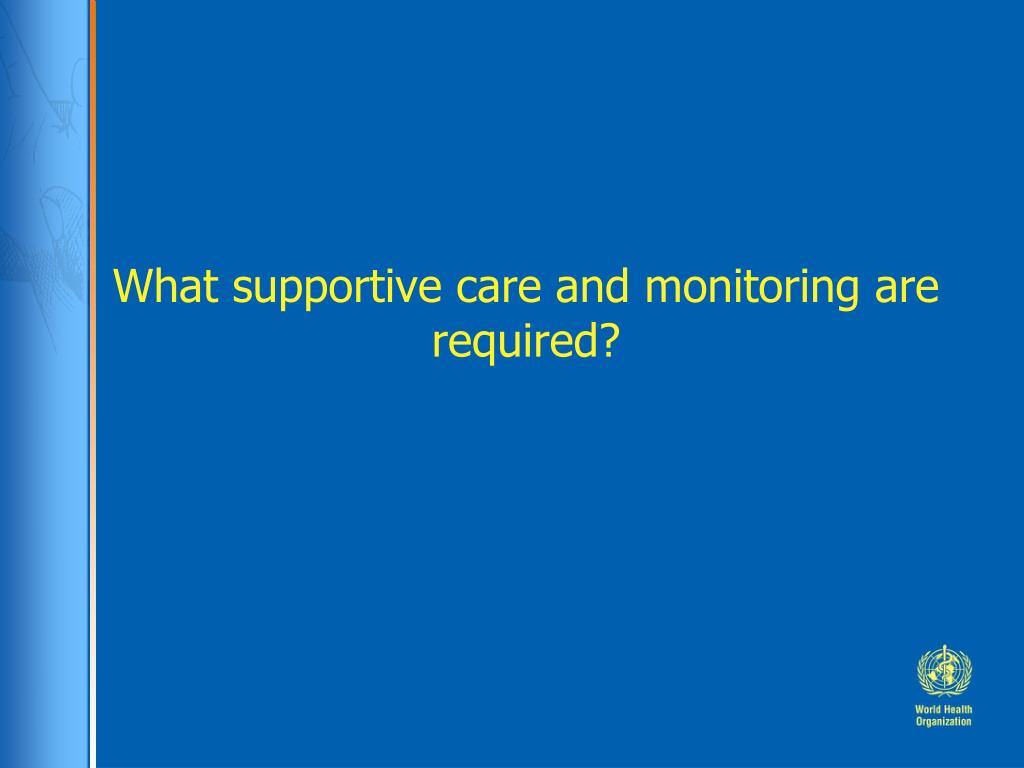 What supportive care and monitoring are required?

World Health Organization